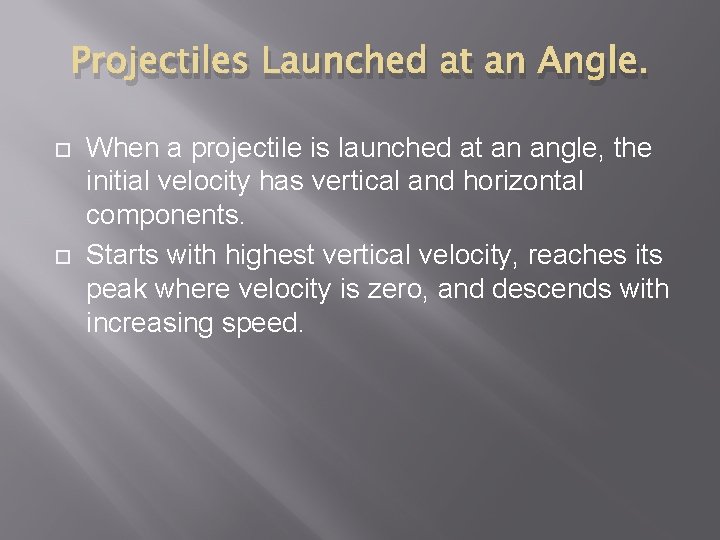 Projectiles Launched at an Angle.

When a projectile is launched at an angle, the initial velocity has vertical and horizontal components.

Starts with highest vertical velocity, reaches its peak where velocity is zero, and descends with increasing speed.